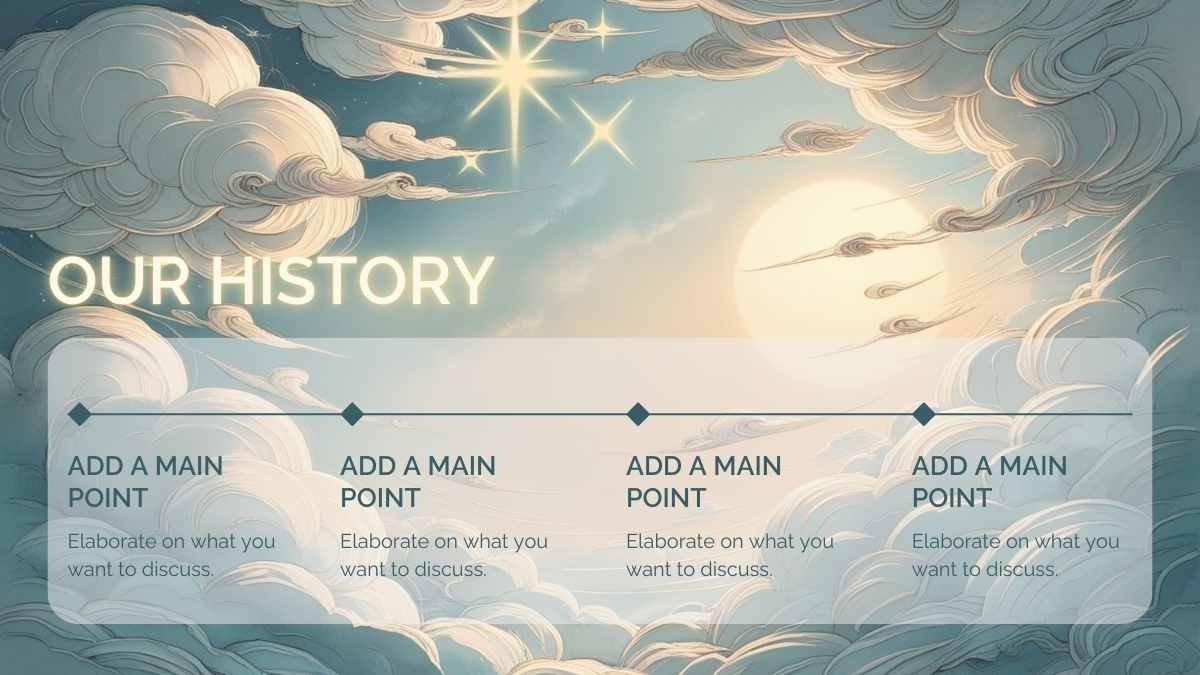 OUR HISTORY

ADD A MAIN POINT

Elaborate on what you want to discuss.

ADD A MAIN POINT

Elaborate on what you want to discuss.

ADD A MAIN POINT

Elaborate on what you want to discuss.

ADD A MAIN POINT

Elaborate on what you want to discuss.